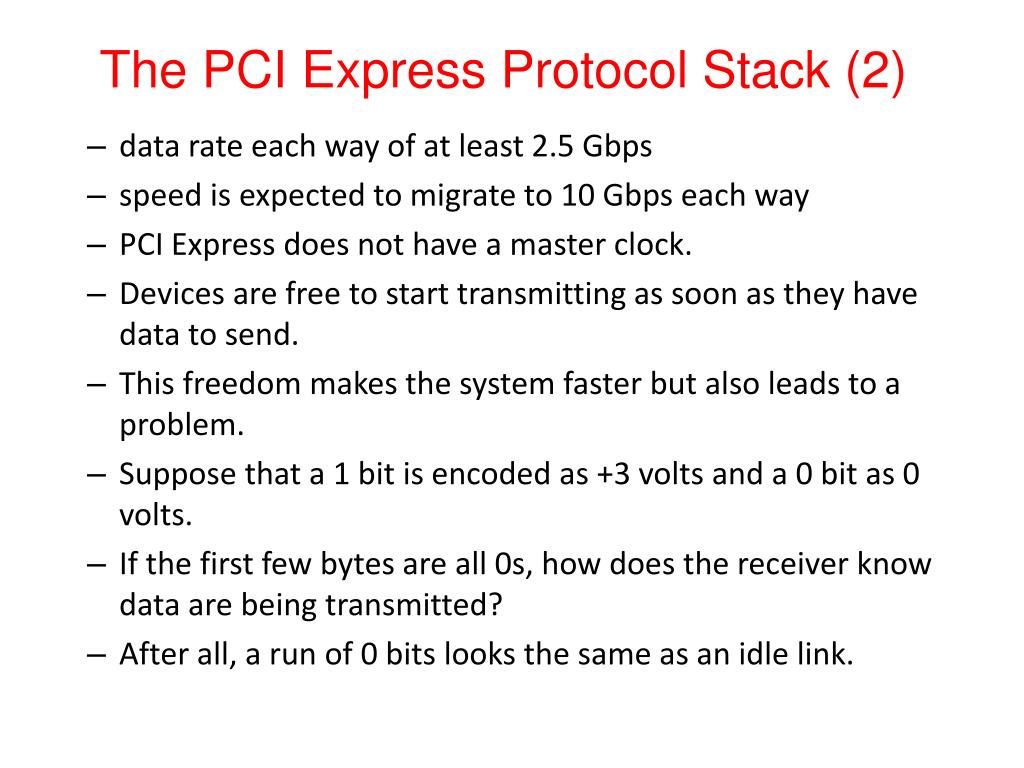 The PCI Express Protocol Stack (2)

– data rate each way of at least 2.5 Gbps

– speed is expected to migrate to 10 Gbps each way

– PCI Express does not have a master clock.

– Devices are free to start transmitting as soon as they have data to send.

– This freedom makes the system faster but also leads to a problem.

– Suppose that a 1 bit is encoded as +3 volts and a 0 bit as 0 volts.

– If the first few bytes are all 0s, how does the receiver know data are being transmitted?

– After all, a run of 0 bits looks the same as an idle link.